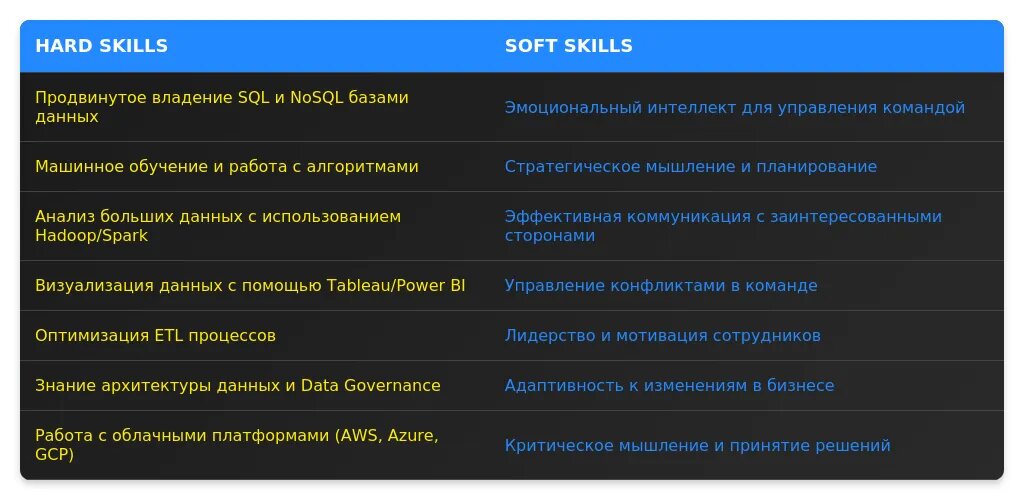 | HARD SKILLS | SOFT SKILLS |
|---|---|
| Продвинутое владение SQL и NoSQL базами данных | Эмоциональный интеллект для управления командой |
| Машинное обучение и работа с алгоритмами | Стратегическое мышление и планирование |
| Анализ больших данных с использованием Hadoop/Spark | Эффективная коммуникация с заинтересованными сторонами |
| Визуализация данных с помощью Tableau/Power BI | Управление конфликтами в команде |
| Оптимизация ETL процессов | Лидерство и мотивация сотрудников |
| Знание архитектуры данных и Data Governance | Адаптивность к изменениям в бизнесе |
| Работа с облачными платформами (AWS, Azure, GCP) | Критическое мышление и принятие решений |